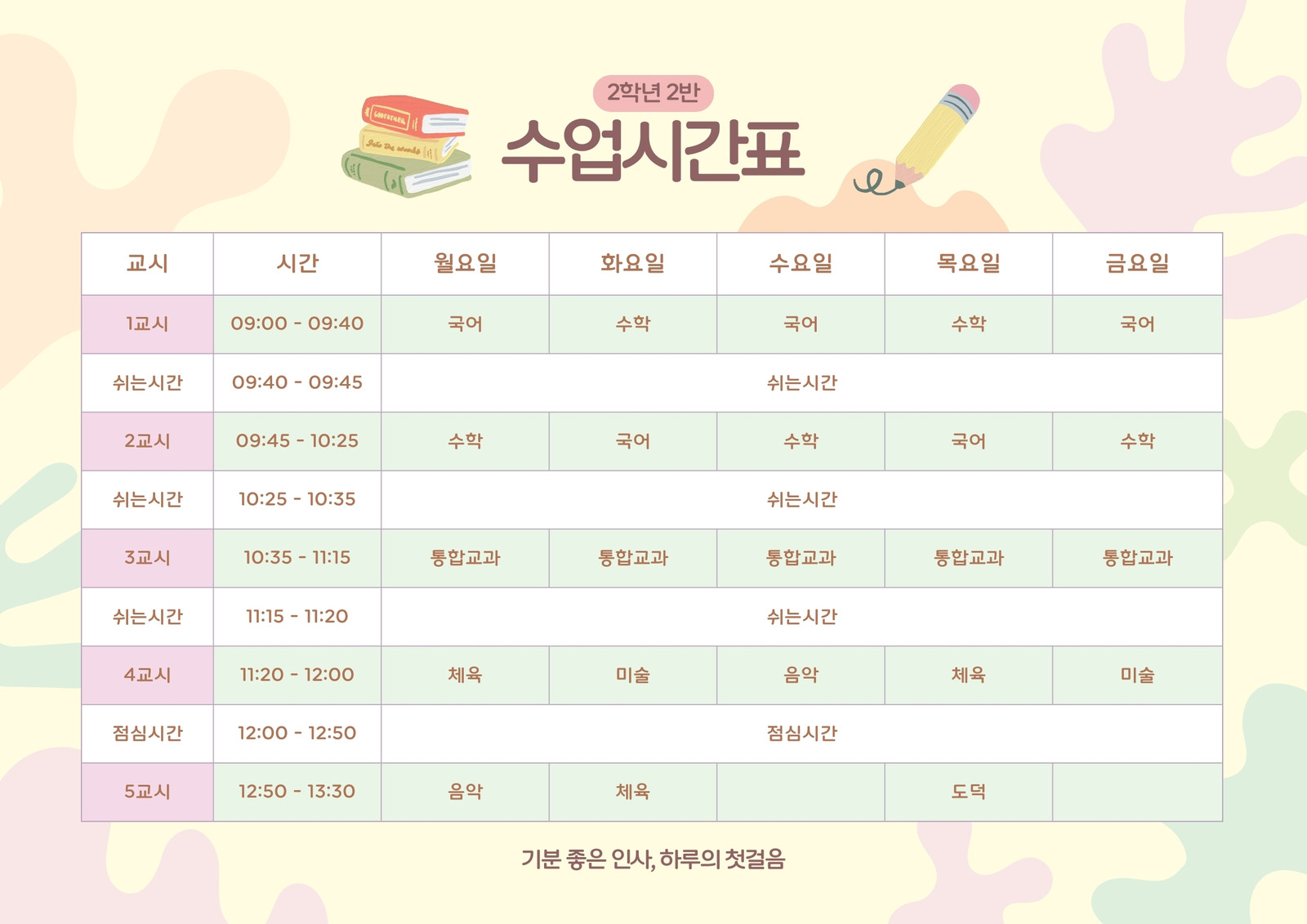 2학년 2반

수업시간표

| 교시 | 시간 | 월요일 | 화요일 | 수요일 | 목요일 | 금요일 |
|---|---|---|---|---|---|---|
| 1교시 | 09:00 - 09:40 | 국어 | 수학 | 국어 | 수학 | 국어 |
| 쉬는시간 | 09:40 - 09:45 | 쉬는시간 | | | | |
| 2교시 | 09:45 - 10:25 | 수학 | 국어 | 수학 | 국어 | 수학 |
| 쉬는시간 | 10:25 - 10:35 | 쉬는시간 | | | | |
| 3교시 | 10:35 - 11:15 | 통합교과 | 통합교과 | 통합교과 | 통합교과 | 통합교과 |
| 쉬는시간 | 11:15 - 11:20 | 쉬는시간 | | | | |
| 4교시 | 11:20 - 12:00 | 체육 | 미술 | 음악 | 체육 | 미술 |
| 점심시간 | 12:00 - 12:50 | 점심시간 | | | | |
| 5교시 | 12:50 - 13:30 | 음악 | 체육 | | 도덕 | |

기분 좋은 인사, 하루의 첫걸음